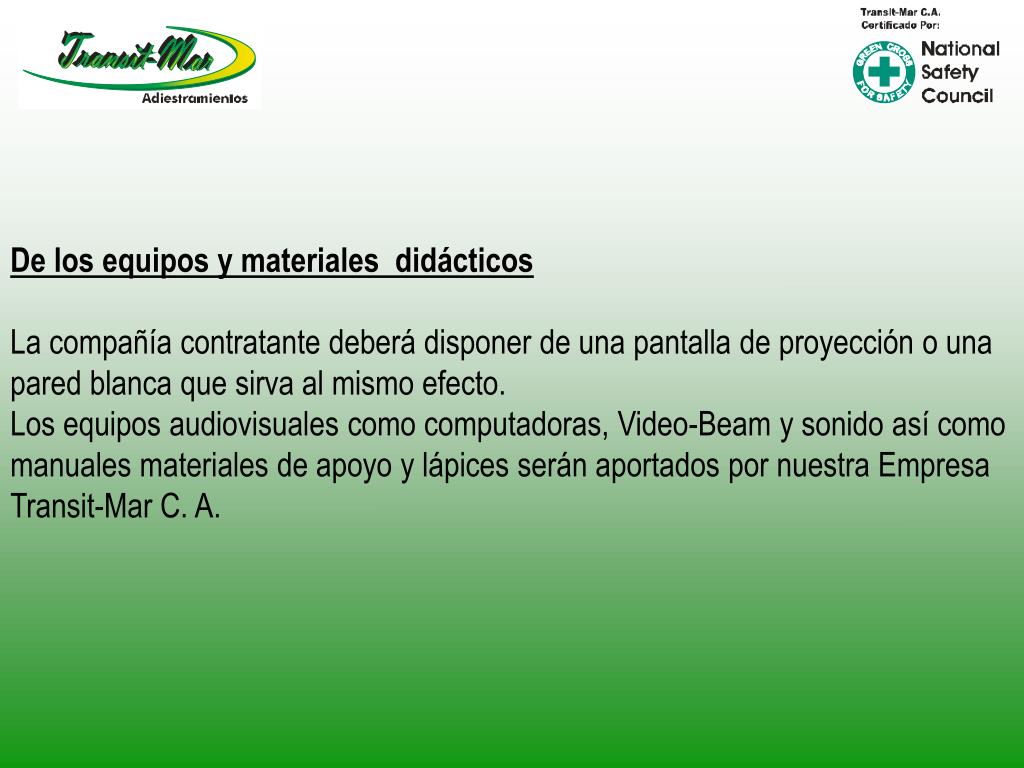 Transit-Mar
Adiestramientos

Transit-Mar C.A.
Certificado Por:
GREEN CROSS FOR SAFETY
National Safety Council

De los equipos y materiales  didácticos

La compañía contratante deberá disponer de una pantalla de proyección o una pared blanca que sirva al mismo efecto.
Los equipos audiovisuales como computadoras, Video-Beam y sonido así como manuales materiales de apoyo y lápices serán aportados por nuestra Empresa Transit-Mar C. A.